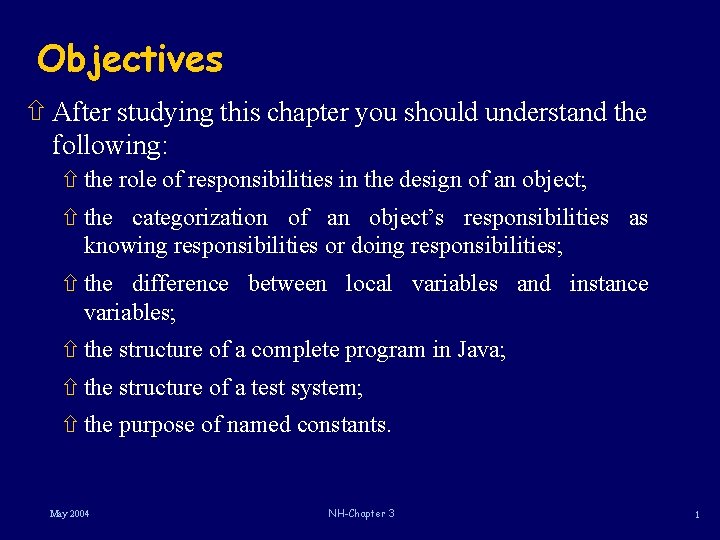 Objectives

⇧ After studying this chapter you should understand the following:

⇧ the role of responsibilities in the design of an object;

⇧ the categorization of an object's responsibilities as knowing responsibilities or doing responsibilities;

⇧ the difference between local variables and instance variables;

⇧ the structure of a complete program in Java;

⇧ the structure of a test system;

⇧ the purpose of named constants.

May 2004

NH-Chapter 3

1